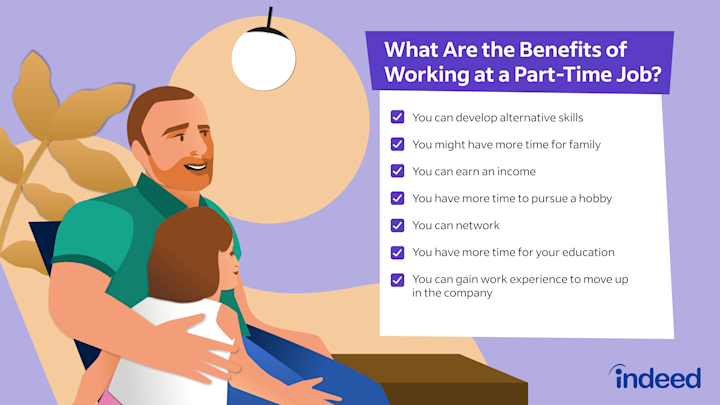 What Are the Benefits of Working at a Part-Time Job?

You can develop alternative skills

You might have more time for family

You can earn an income

You have more time to pursue a hobby

You can network

You have more time for your education

You can gain work experience to move up in the company

indeed